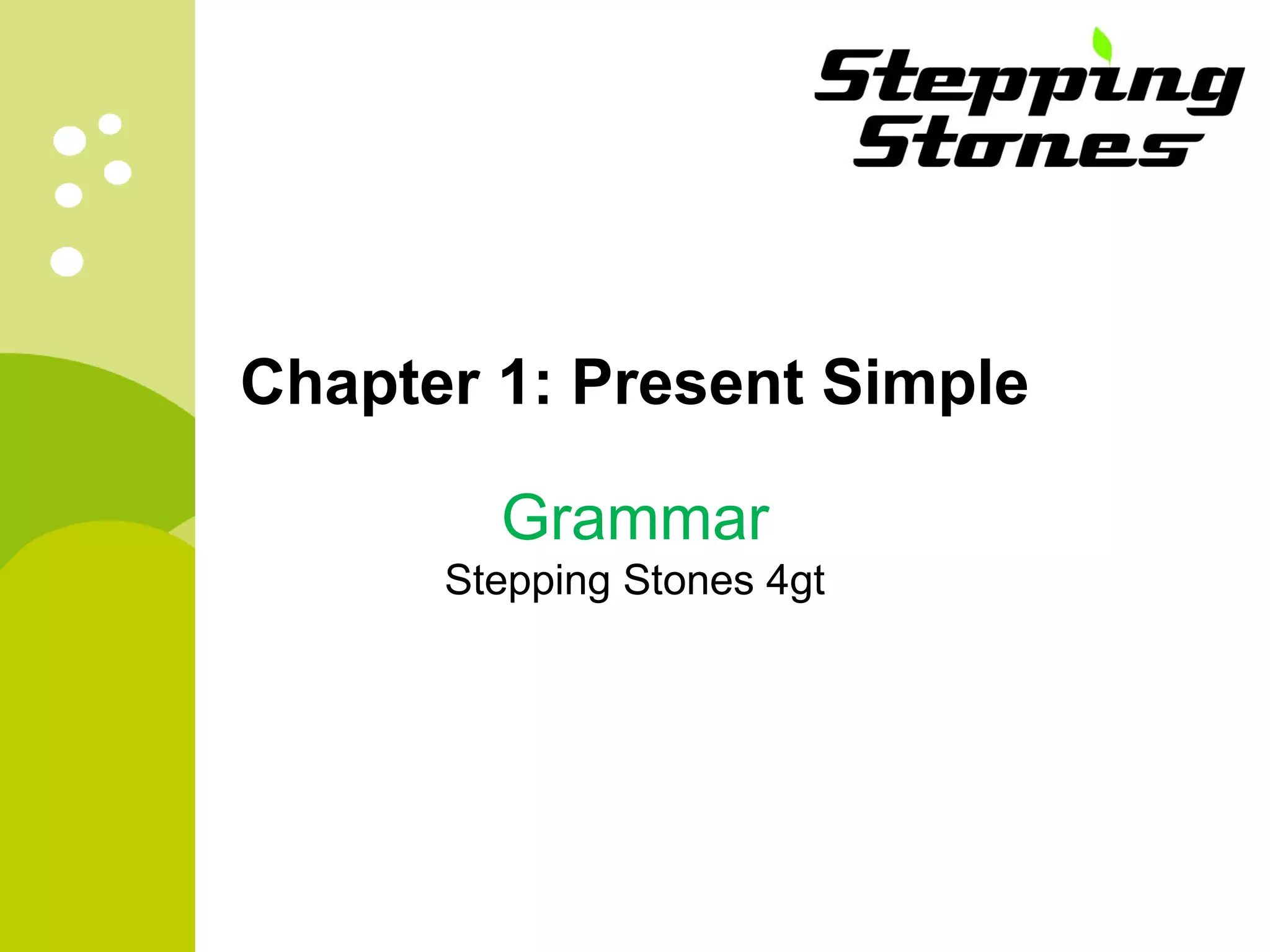 Stepping Stones

Chapter 1: Present Simple

Grammar
Stepping Stones 4gt